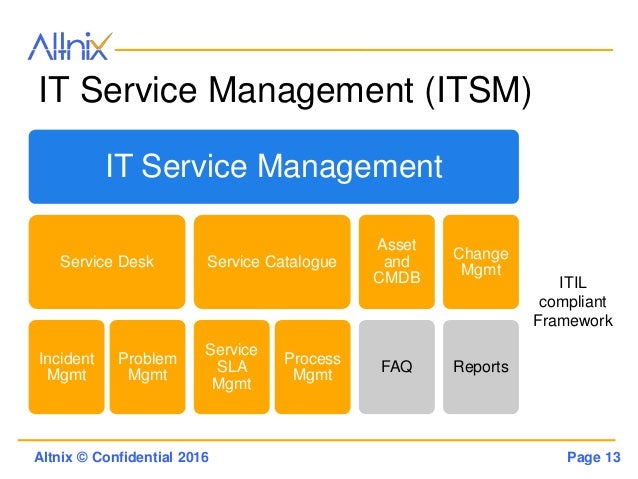 Altnix

IT Service Management (ITSM)

IT Service Management

Service Desk

Service Catalogue

Asset and CMDB

Change Mgmt

Incident Mgmt

Problem Mgmt

Service SLA Mgmt

Process Mgmt

FAQ

Reports

ITIL compliant Framework

Altnix © Confidential 2016

Page 13